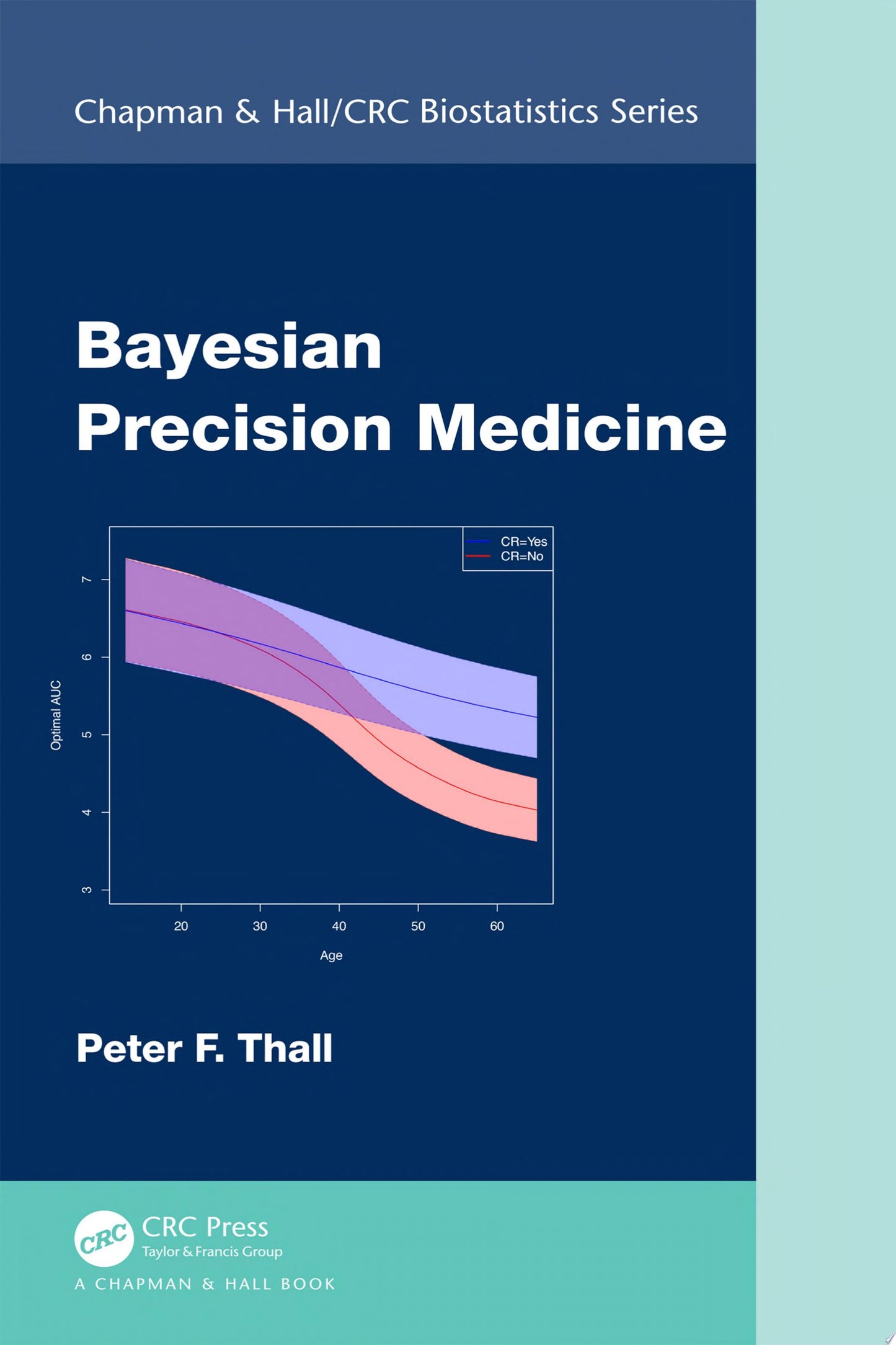 Chapman & Hall/CRC Biostatistics Series

Bayesian Precision Medicine

CR=Yes
CR=No

Optimal AUC

7
6
5
4
3

20
30
40
50
60

Age

Peter F. Thall

CRC
CRC Press
Taylor & Francis Group

A CHAPMAN & HALL BOOK